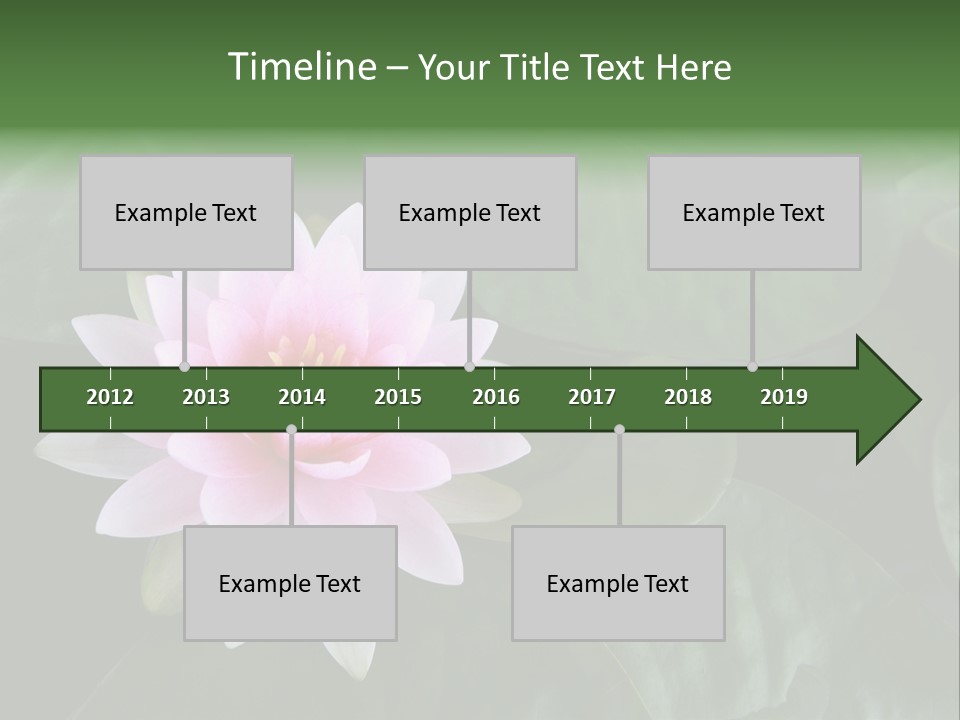 Timeline – Your Title Text Here

Example Text

Example Text

Example Text

2012 2013 2014 2015 2016 2017 2018 2019

Example Text

Example Text